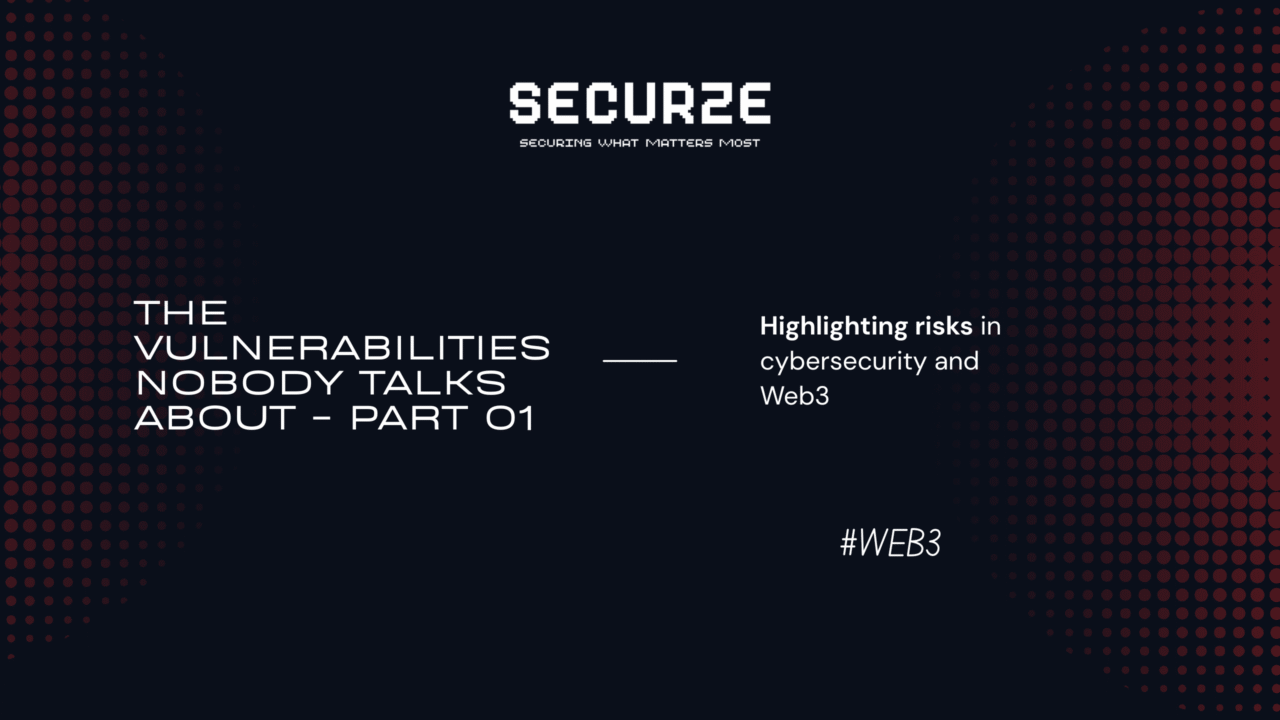 SECURZE
SECURING WHAT MATTERS MOST

THE VULNERABILITIES NOBODY TALKS ABOUT - PART 01

Highlighting risks in cybersecurity and Web3

#WEB3